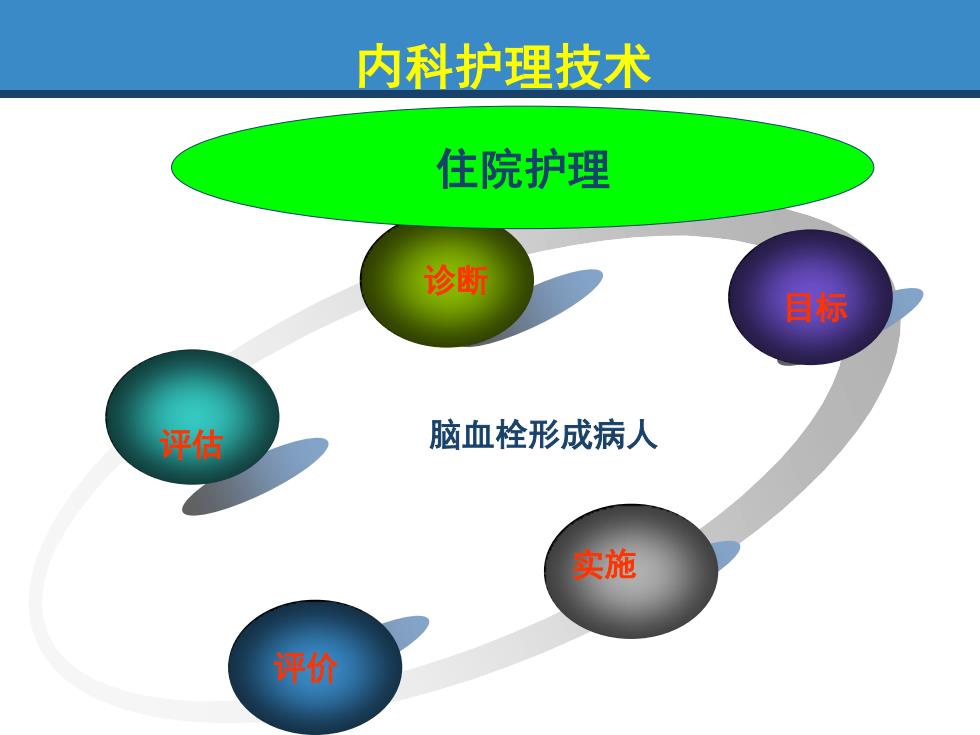 内科护理技术

住院护理

诊断

目标

评估

脑血栓形成病人

实施

评价